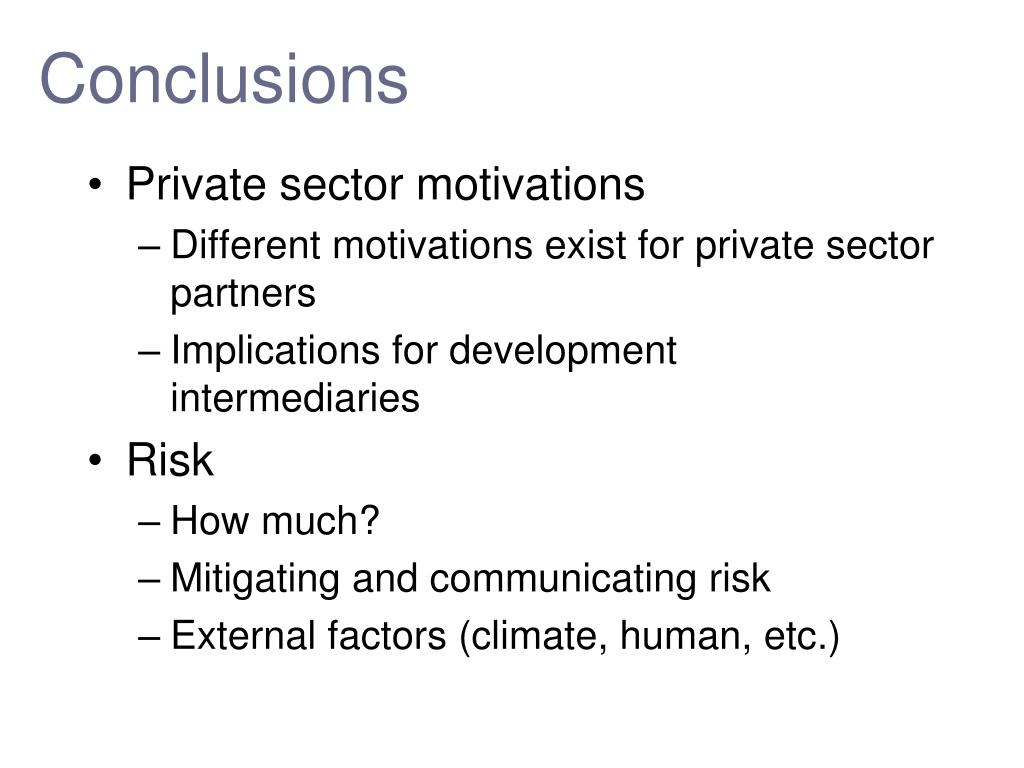 Conclusions

• Private sector motivations
– Different motivations exist for private sector partners
– Implications for development intermediaries
• Risk
– How much?
– Mitigating and communicating risk
– External factors (climate, human, etc.)